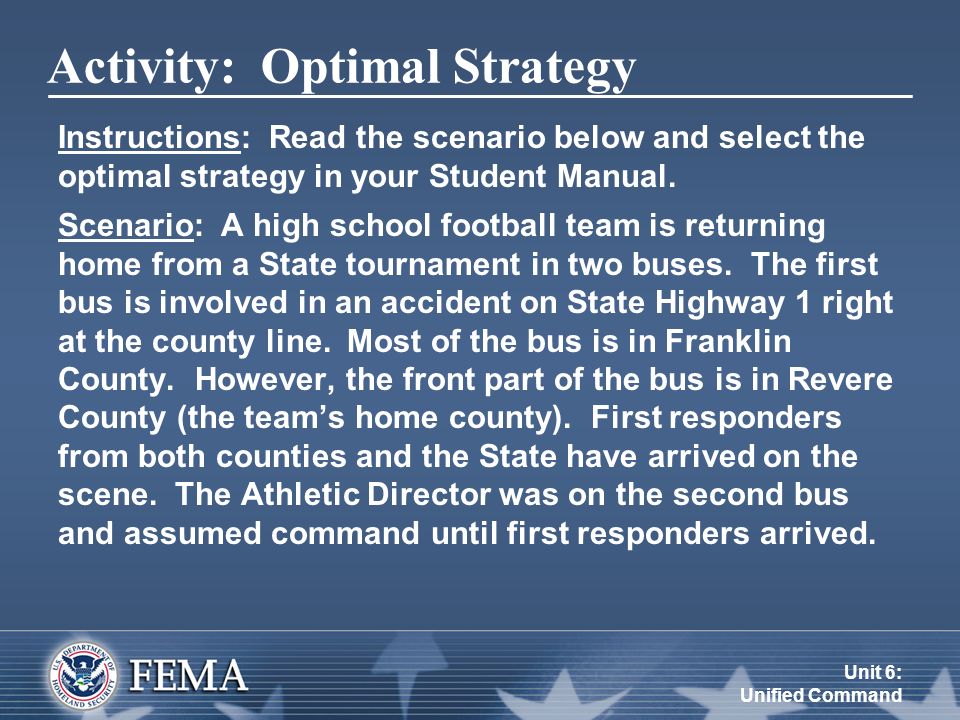 Activity: Optimal Strategy

Instructions: Read the scenario below and select the optimal strategy in your Student Manual.

Scenario: A high school football team is returning home from a State tournament in two buses. The first bus is involved in an accident on State Highway 1 right at the county line. Most of the bus is in Franklin County. However, the front part of the bus is in Revere County (the team's home county). First responders from both counties and the State have arrived on the scene. The Athletic Director was on the second bus and assumed command until first responders arrived.

U.S. DEPARTMENT OF HOMELAND SECURITY

FEMA

Unit 6:
Unified Command